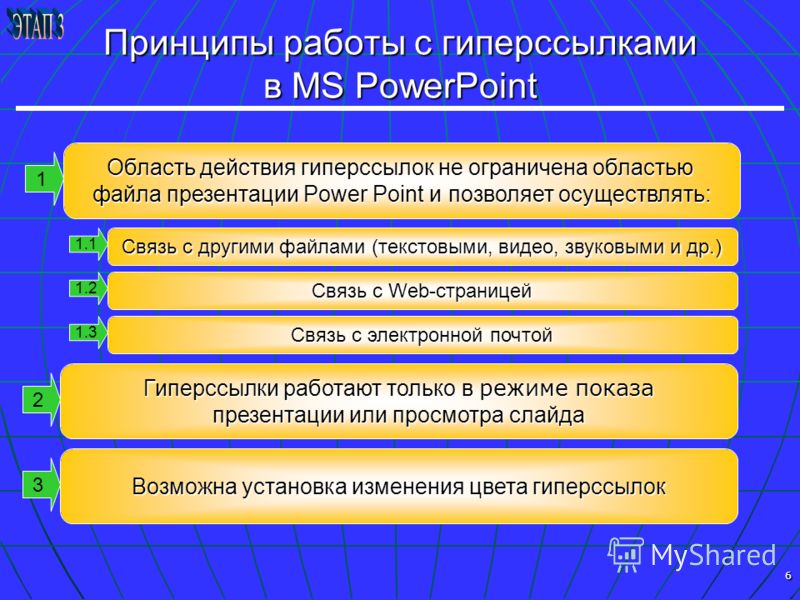 ЭТАП 3

Принципы работы с гиперссылками в MS PowerPoint

1 Область действия гиперссылок не ограничена областью файла презентации Power Point и позволяет осуществлять:

1.1 Связь с другими файлами (текстовыми, видео, звуковыми и др.)

1.2 Связь с Web-страницей

1.3 Связь с электронной почтой

2 Гиперссылки работают только в режиме показа презентации или просмотра слайда

3 Возможна установка изменения цвета гиперссылок

MyShared

6